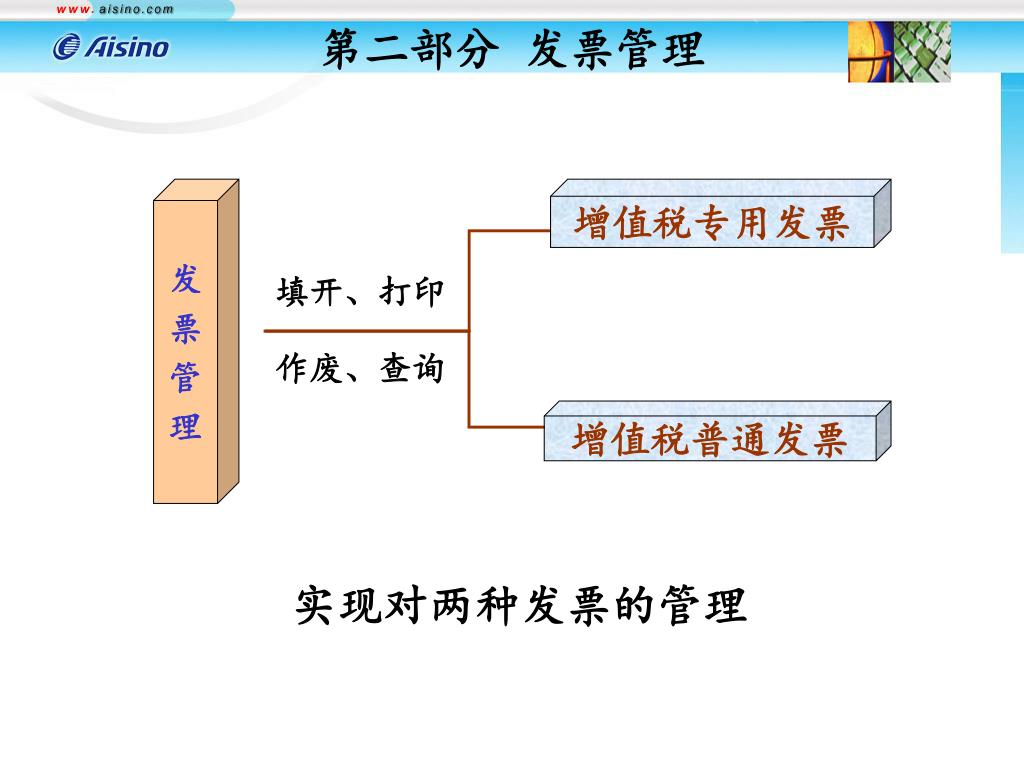 www.aisino.com

Aisino

第二部分 发票管理

发票管理

填开、打印

作废、查询

增值税专用发票

增值税普通发票

实现对两种发票的管理